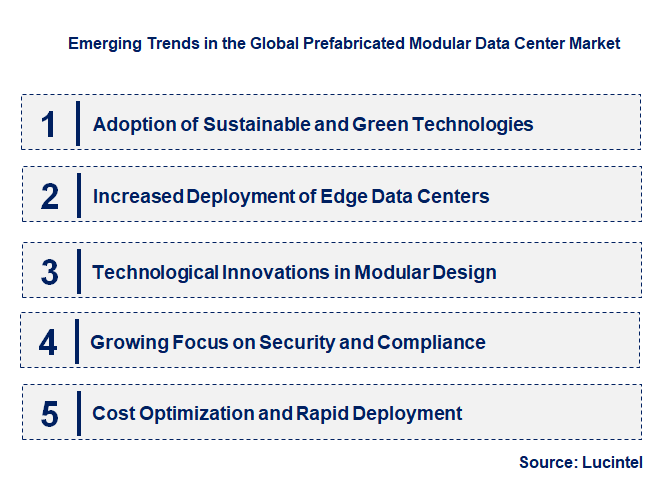 Emerging Trends in the Global Prefabricated Modular Data Center Market

1 Adoption of Sustainable and Green Technologies

2 Increased Deployment of Edge Data Centers

3 Technological Innovations in Modular Design

4 Growing Focus on Security and Compliance

5 Cost Optimization and Rapid Deployment

Source: Lucintel